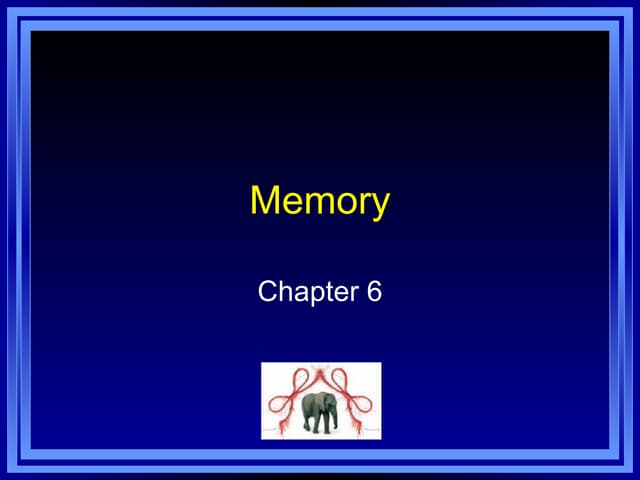 Memory

Chapter 6